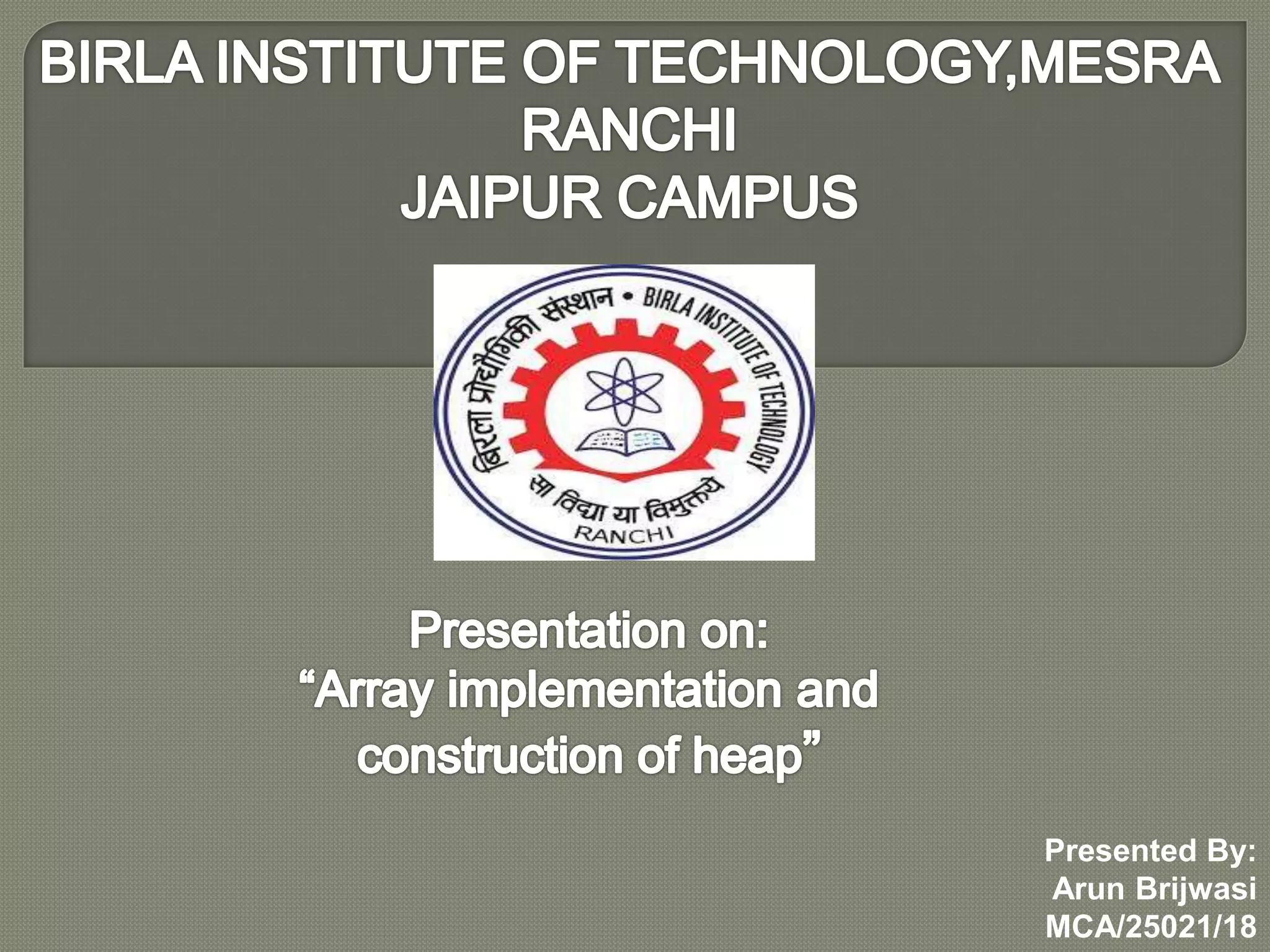 BIRLA INSTITUTE OF TECHNOLOGY,MESRA
RANCHI
JAIPUR CAMPUS

बिरला प्रौद्योगिकी संस्थान • BIRLA INSTITUTE OF TECHNOLOGY
सा विद्या या विमुक्तये
RANCHI

Presentation on:
“Array implementation and construction of heap”

Presented By:
Arun Brijwasi
MCA/25021/18